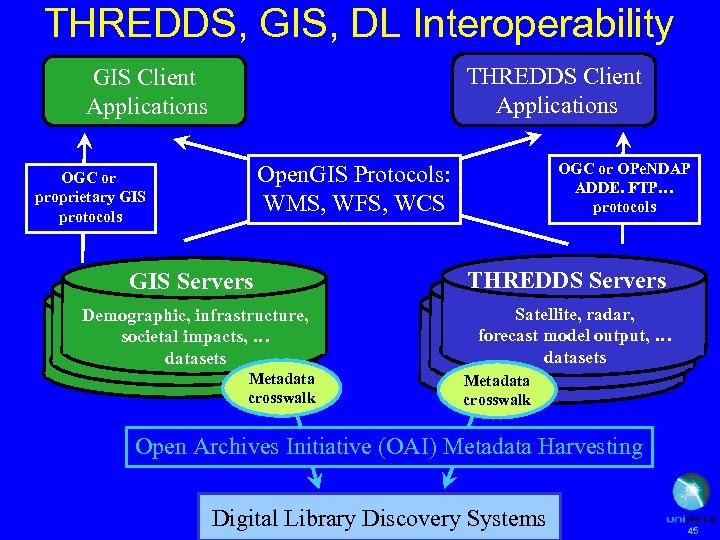 THREDDS, GIS, DL Interoperability

GIS Client Applications

THREDDS Client Applications

OGC or proprietary GIS protocols

OpenGIS Protocols: WMS, WFS, WCS

OGC or OPeNDAP ADDE. FTP… protocols

GIS Servers

Demographic, infrastructure, societal impacts, … datasets

THREDDS Servers

Satellite, radar, forecast model output, … datasets

Metadata crosswalk

Metadata crosswalk

Open Archives Initiative (OAI) Metadata Harvesting

Digital Library Discovery Systems

unidata

45